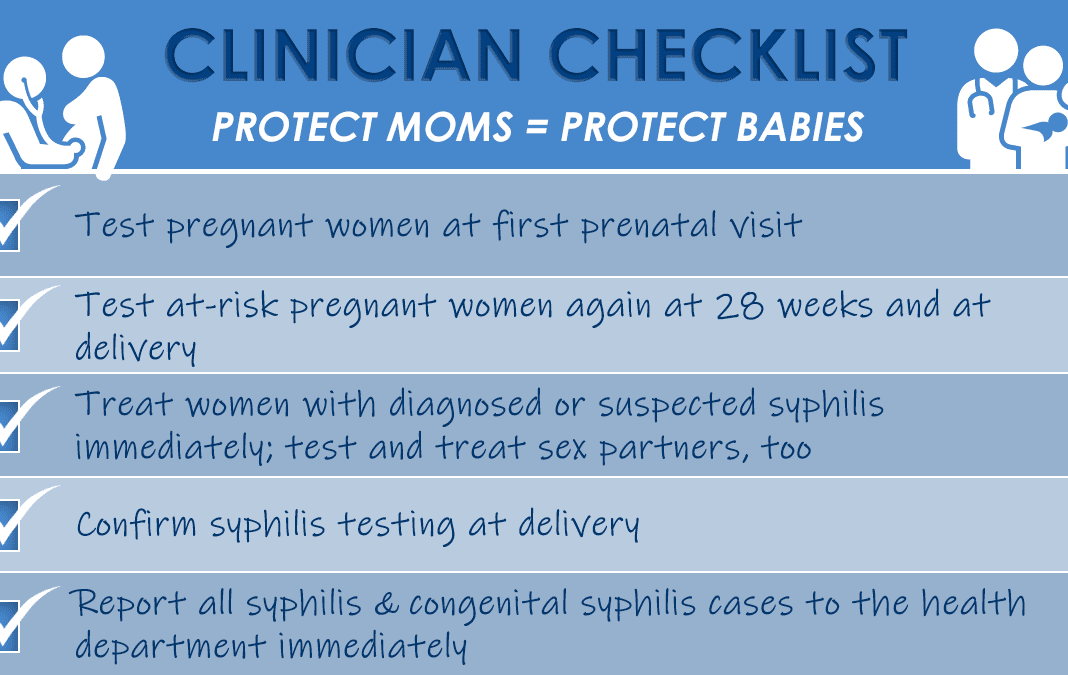 CLINICIAN CHECKLIST

PROTECT MOMS = PROTECT BABIES

Test pregnant women at first prenatal visit

Test at-risk pregnant women again at 28 weeks and at delivery

Treat women with diagnosed or suspected syphilis immediately; test and treat sex partners, too

Confirm syphilis testing at delivery

Report all syphilis & congenital syphilis cases to the health department immediately